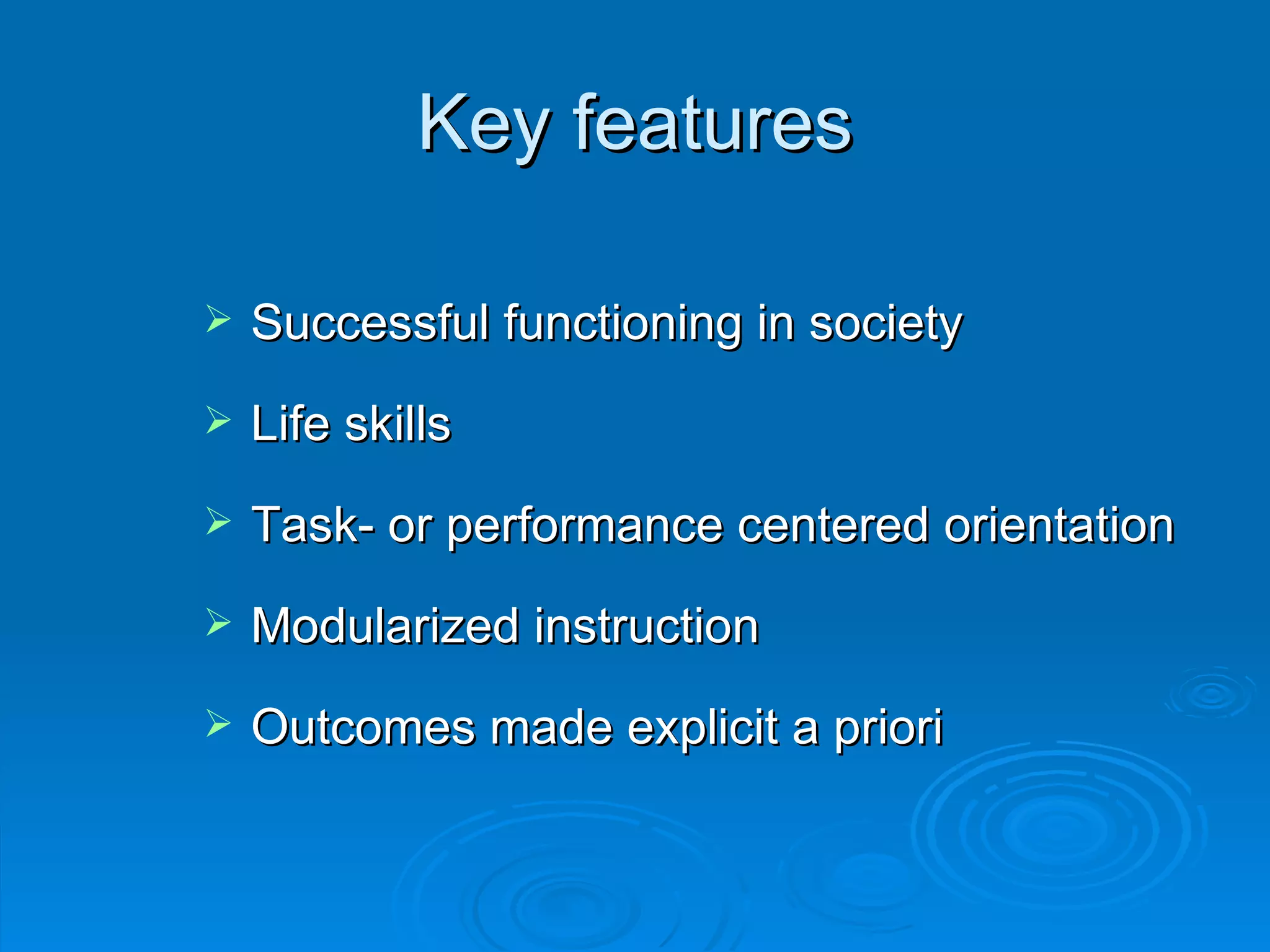 Key features

➢ Successful functioning in society

➢ Life skills

➢ Task- or performance centered orientation

➢ Modularized instruction

➢ Outcomes made explicit a priori